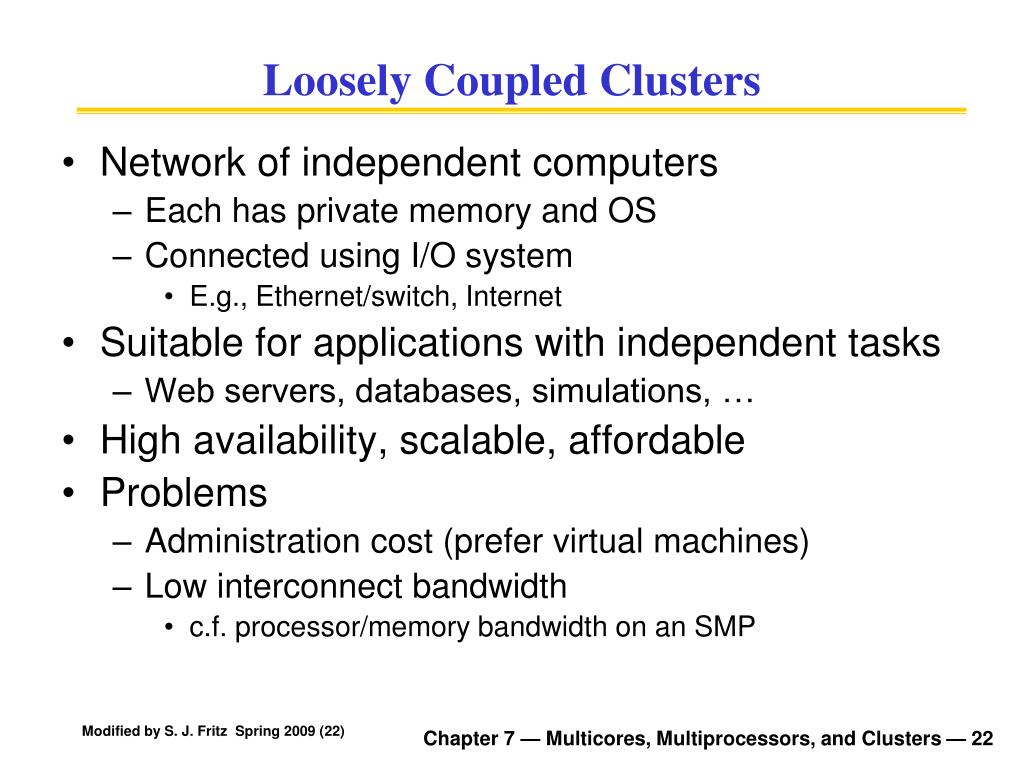 Loosely Coupled Clusters

• Network of independent computers
– Each has private memory and OS
– Connected using I/O system
• E.g., Ethernet/switch, Internet
• Suitable for applications with independent tasks
– Web servers, databases, simulations, …
• High availability, scalable, affordable
• Problems
– Administration cost (prefer virtual machines)
– Low interconnect bandwidth
• c.f. processor/memory bandwidth on an SMP

Modified by S. J. Fritz Spring 2009 (22)

Chapter 7 — Multicores, Multiprocessors, and Clusters — 22